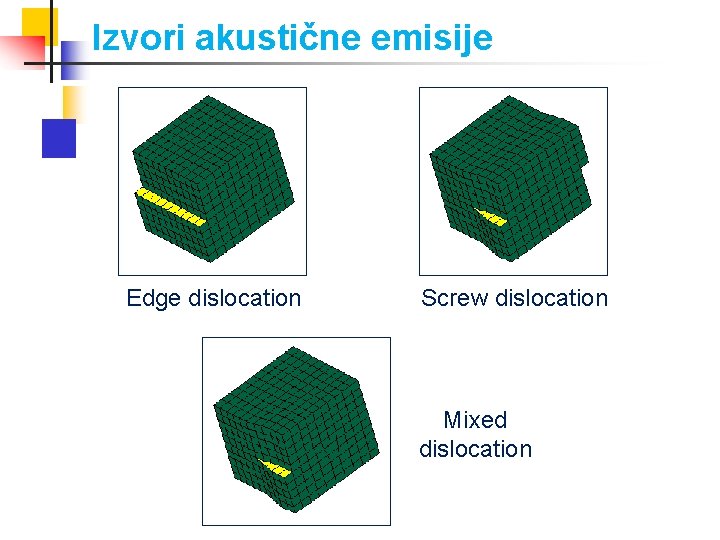 Izvori akustične emisije

Edge dislocation

Screw dislocation

Mixed dislocation